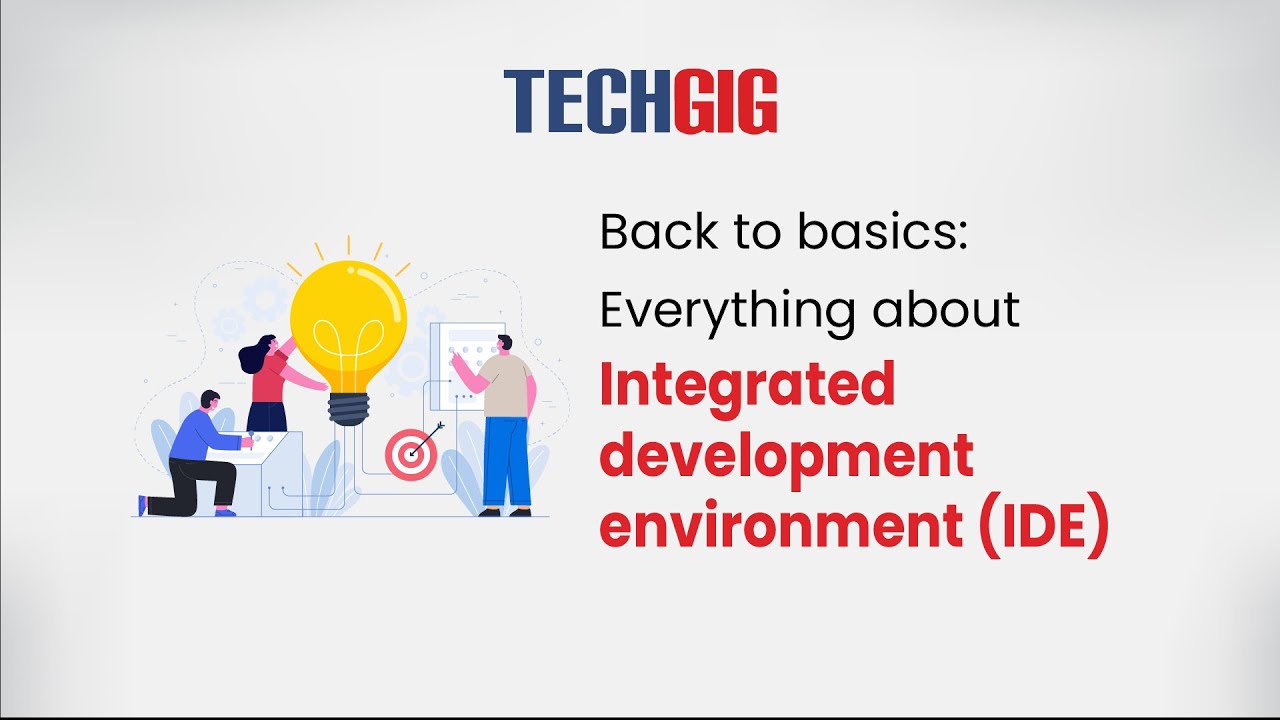 TECHGIG

Back to basics:
Everything about
Integrated development environment (IDE)